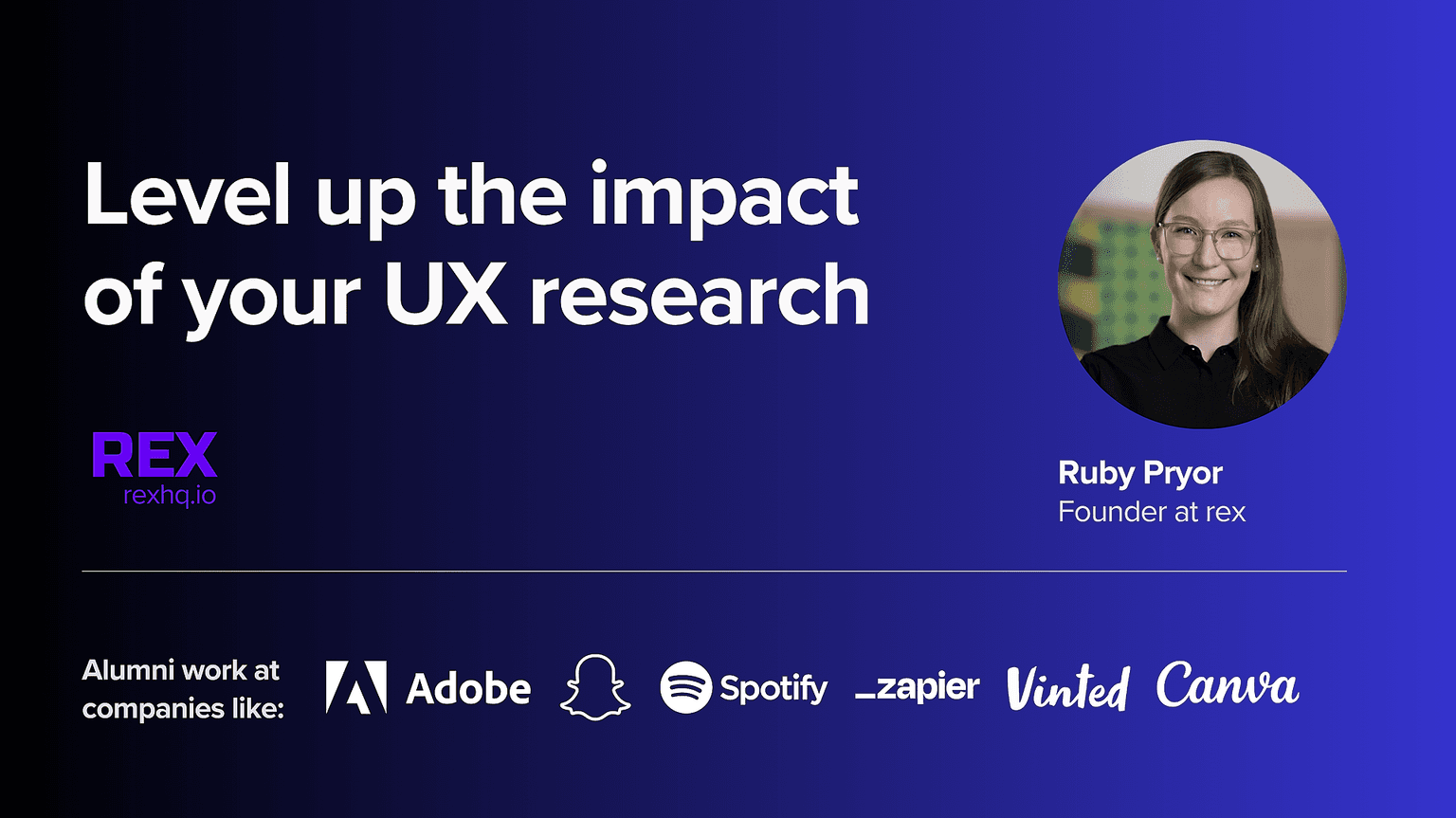 Level up the impact of your UX research

REX
rexhq.io

Ruby Pryor
Founder at rex

Alumni work at companies like:

Adobe

Spotify

_zapier

Vinted

Canva